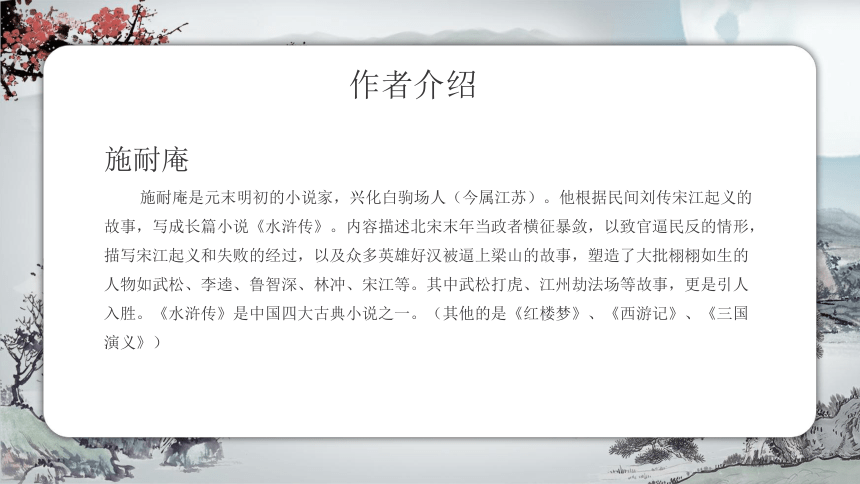 作者介绍

施耐庵

施耐庵是元末明初的小说家，兴化白驹场人（今属江苏）。他根据民间刘传宋江起义的故事，写成长篇小说《水浒传》。内容描述北宋末年当政者横征暴敛，以致官逼民反的情形，描写宋江起义和失败的经过，以及众多英雄好汉被逼上梁山的故事，塑造了大批栩栩如生的人物如武松、李逵、鲁智深、林冲、宋江等。其中武松打虎、江州劫法场等故事，更是引人入胜。《水浒传》是中国四大古典小说之一。（其他的是《红楼梦》、《西游记》、《三国演义》）